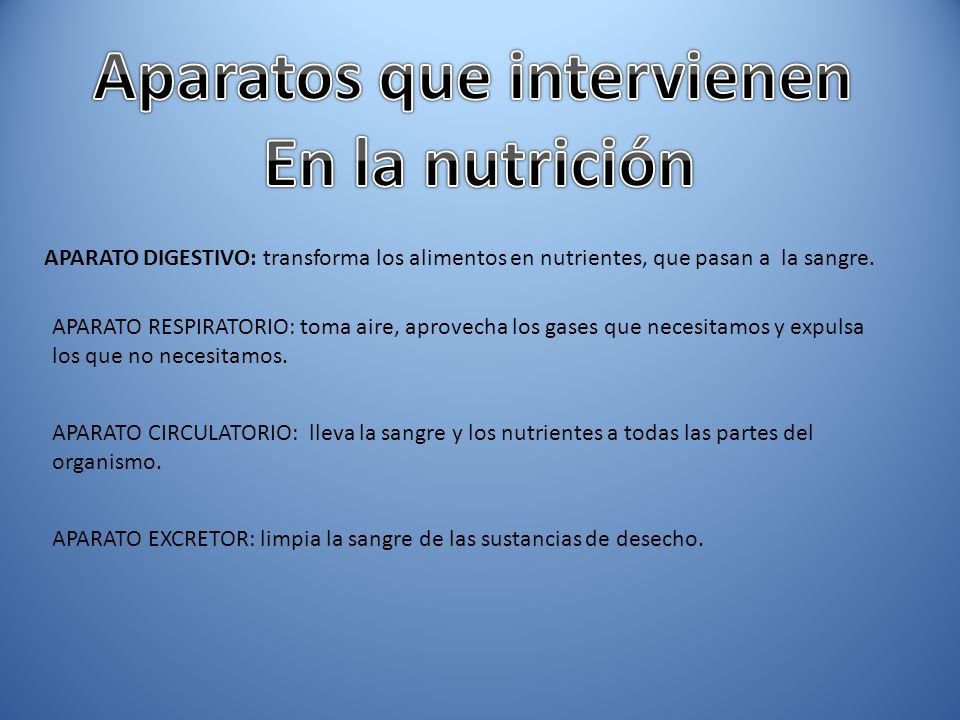 Aparatos que intervienen
En la nutrición

APARATO DIGESTIVO: transforma los alimentos en nutrientes, que pasan a la sangre.

APARATO RESPIRATORIO: toma aire, aprovecha los gases que necesitamos y expulsa los que no necesitamos.

APARATO CIRCULATORIO: lleva la sangre y los nutrientes a todas las partes del organismo.

APARATO EXCRETOR: limpia la sangre de las sustancias de desecho.